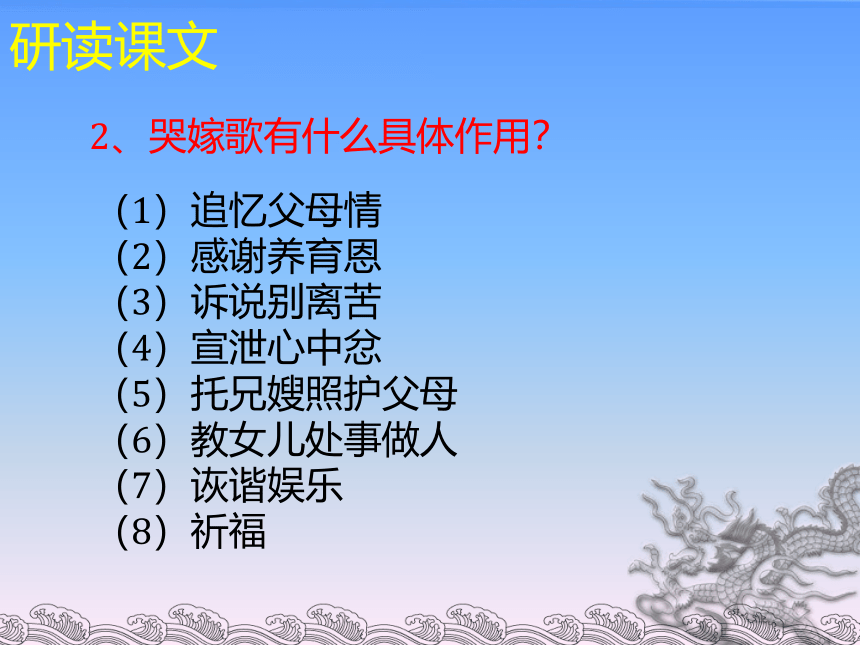 研读课文

2、哭嫁歌有什么具体作用？

（1）追忆父母情
（2）感谢养育恩
（3）诉说别离苦
（4）宣泄心中忿
（5）托兄嫂照护父母
（6）教女儿处事做人
（7）诙谐娱乐
（8）祈福